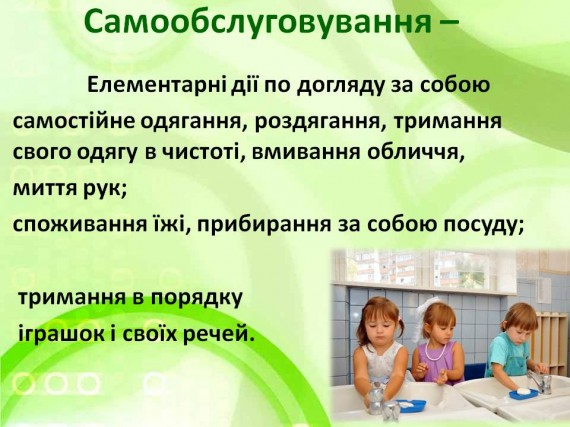 Самообслуговування –

Елементарні дії по догляду за собою

самостійне одягання, роздягання, тримання свого одягу в чистоті, вмивання обличчя,

миття рук;

споживання їжі, прибирання за собою посуду;

тримання в порядку

іграшок і своїх речей.